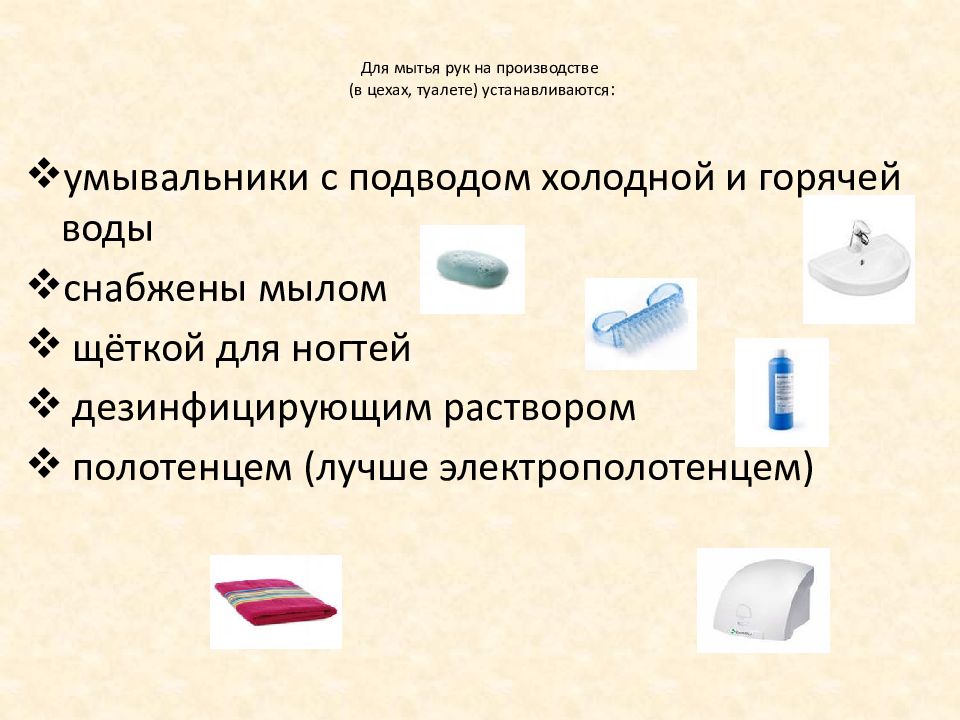 Для мытья рук на производстве
(в цехах, туалете) устанавливаются:

❖умывальники с подводом холодной и горячей воды

❖снабжены мылом

❖ щёткой для ногтей

❖ дезинфицирующим раствором

❖ полотенцем (лучше электрополотенцем)